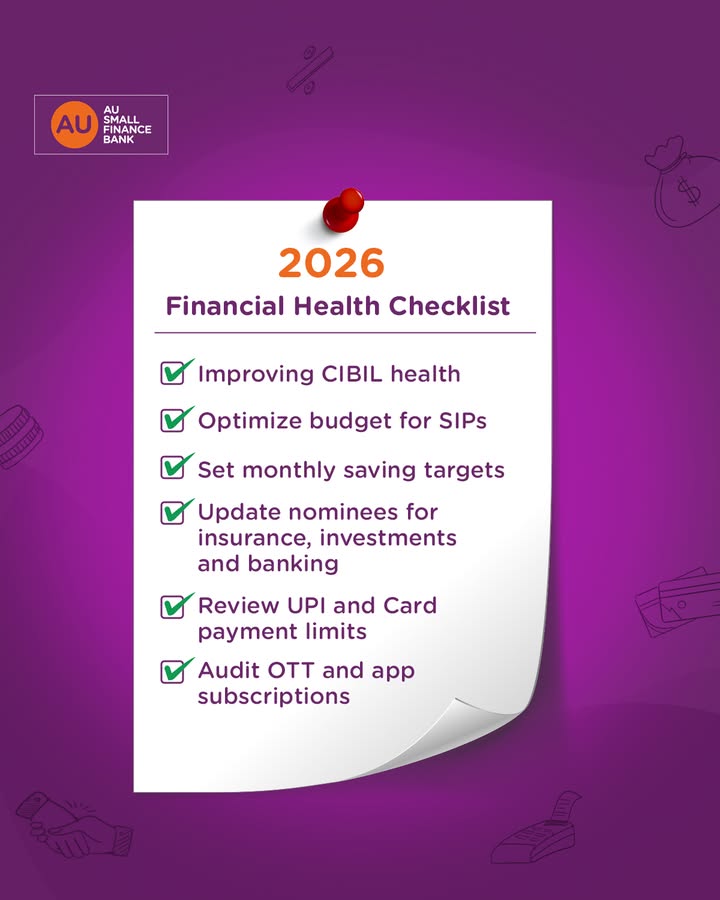 AU
AU SMALL FINANCE BANK

2026
Financial Health Checklist

Improving CIBIL health

Optimize budget for SIPs

Set monthly saving targets

Update nominees for insurance, investments and banking

Review UPI and Card payment limits

Audit OTT and app subscriptions